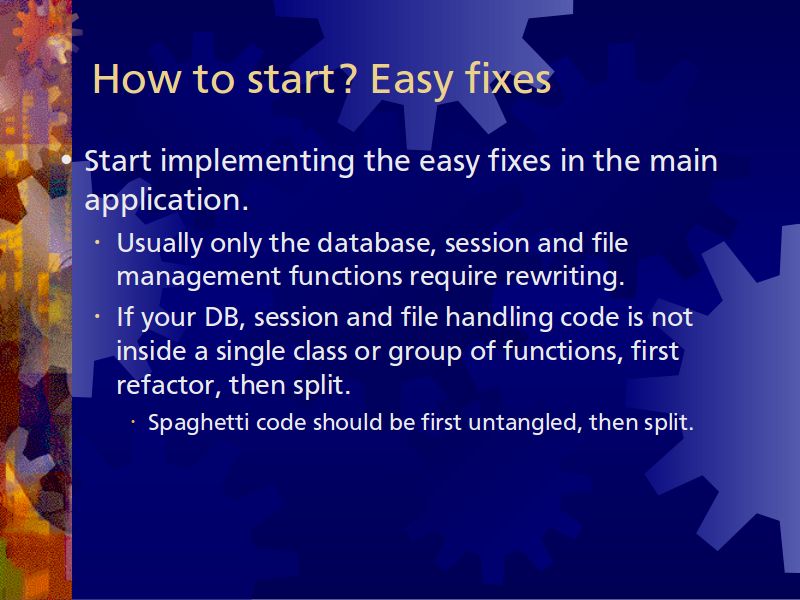 How to start? Easy fixes

• Start implementing the easy fixes in the main application.

· Usually only the database, session and file management functions require rewriting.

· If your DB, session and file handling code is not inside a single class or group of functions, first refactor, then split.

· Spaghetti code should be first untangled, then split.